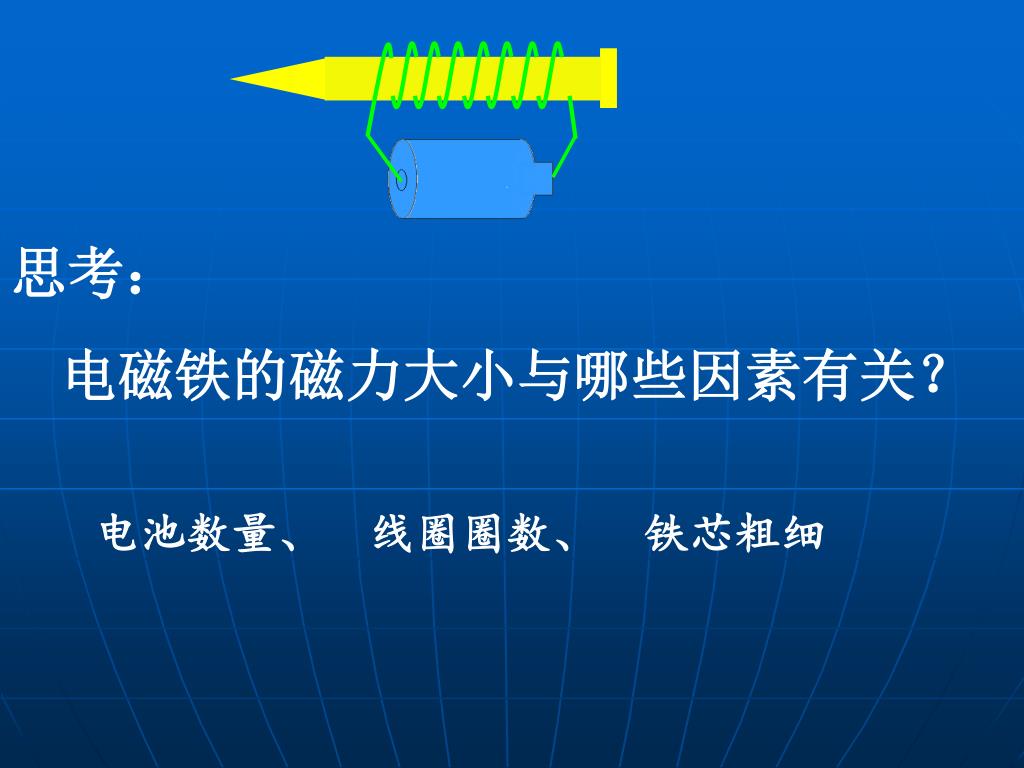 思考：

电磁铁的磁力大小与哪些因素有关？

电池数量、 线圈圈数、 铁芯粗细